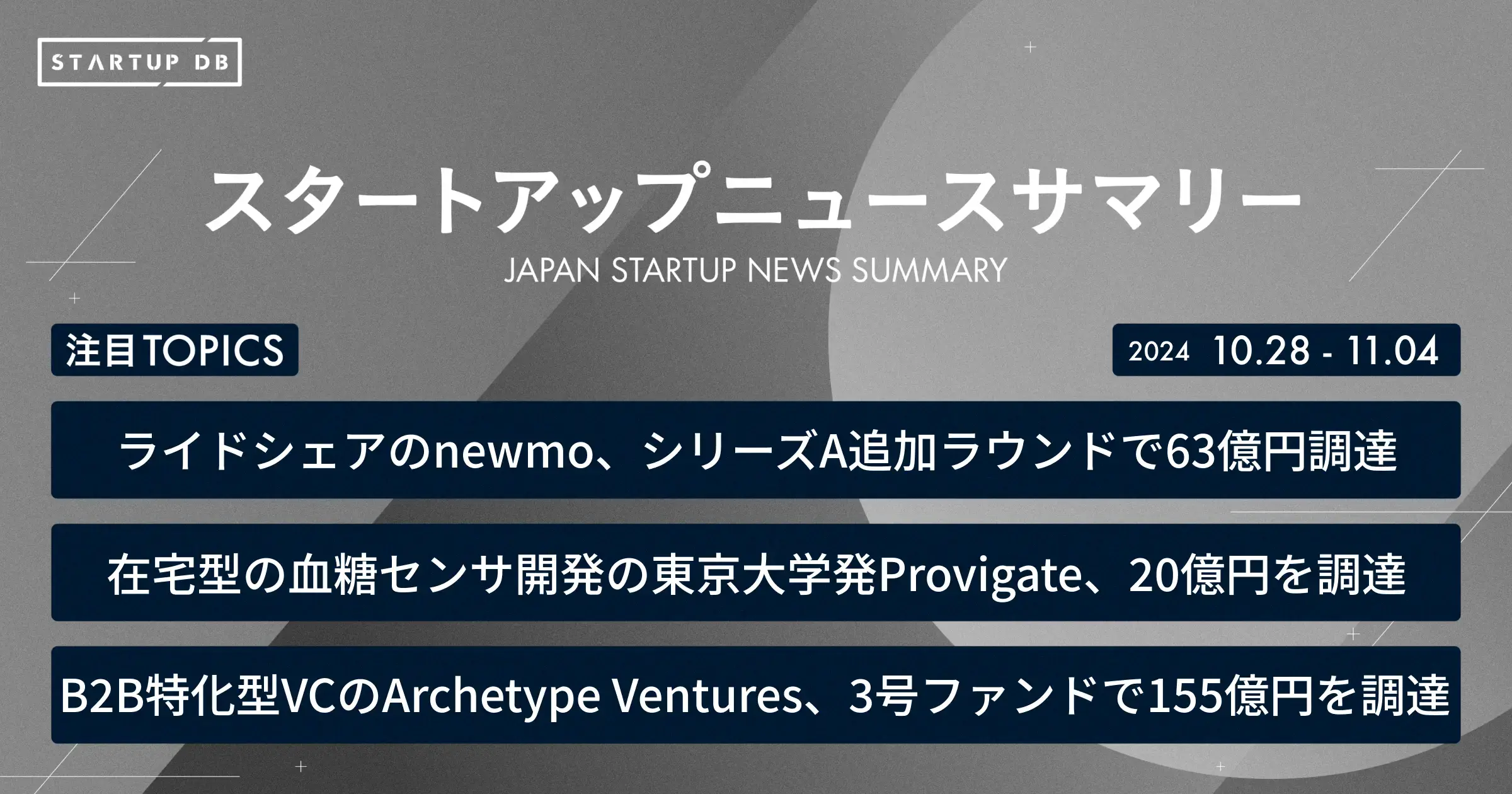 STARTUP DB

スタートアップニュースサマリー

JAPAN STARTUP NEWS SUMMARY

注目TOPICS

2024 10.28 - 11.04

ライドシェアのnewmo、シリーズA追加ラウンドで63億円調達

在宅型の血糖センサ開発の東京大学発Provigate、20億円を調達

B2B特化型VCのArchetype Ventures、3号ファンドで155億円を調達